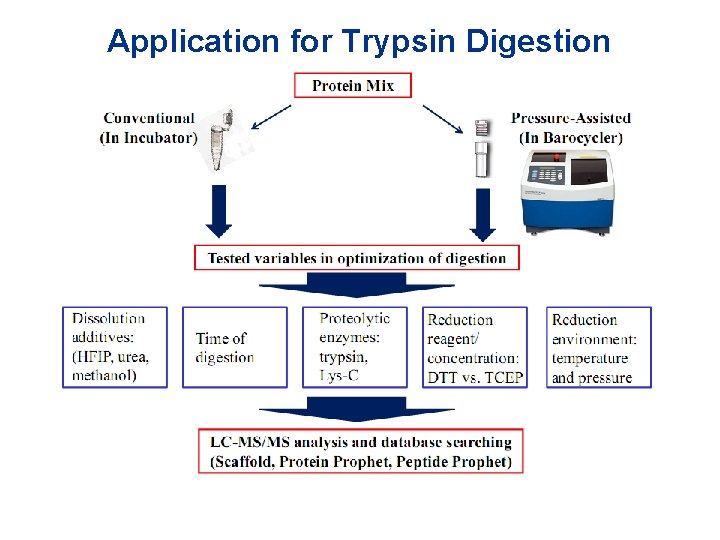 Application for Trypsin Digestion

Protein Mix

Conventional (In Incubator)

Pressure-Assisted (In Barocycler)

Tested variables in optimization of digestion

Dissolution additives: (HFIP, urea, methanol)

Time of digestion

Proteolytic enzymes: trypsin, Lys-C

Reduction reagent/ concentration: DTT vs. TCEP

Reduction environment: temperature and pressure

LC-MS/MS analysis and database searching (Scaffold, Protein Prophet, Peptide Prophet)